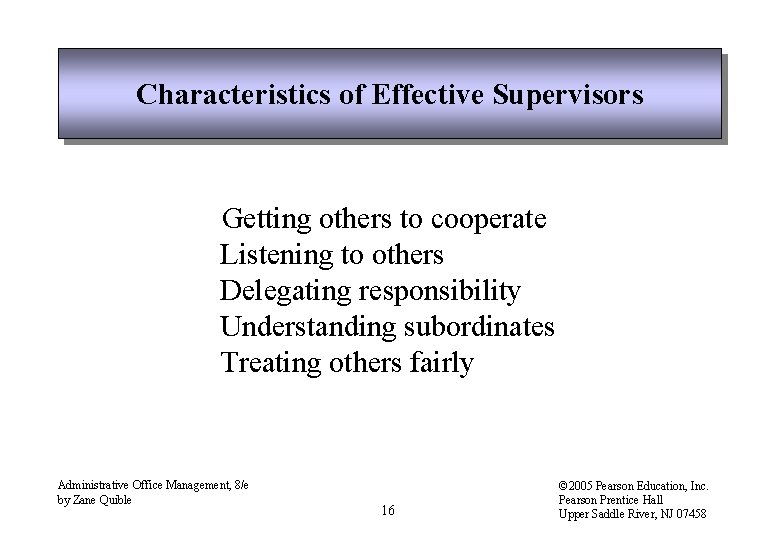 Characteristics of Effective Supervisors

Getting others to cooperate
Listening to others
Delegating responsibility
Understanding subordinates
Treating others fairly

Administrative Office Management, 8/e
by Zane Quible

16

©2005 Pearson Education, Inc.
Pearson Prentice Hall
Upper Saddle River, NJ 07458